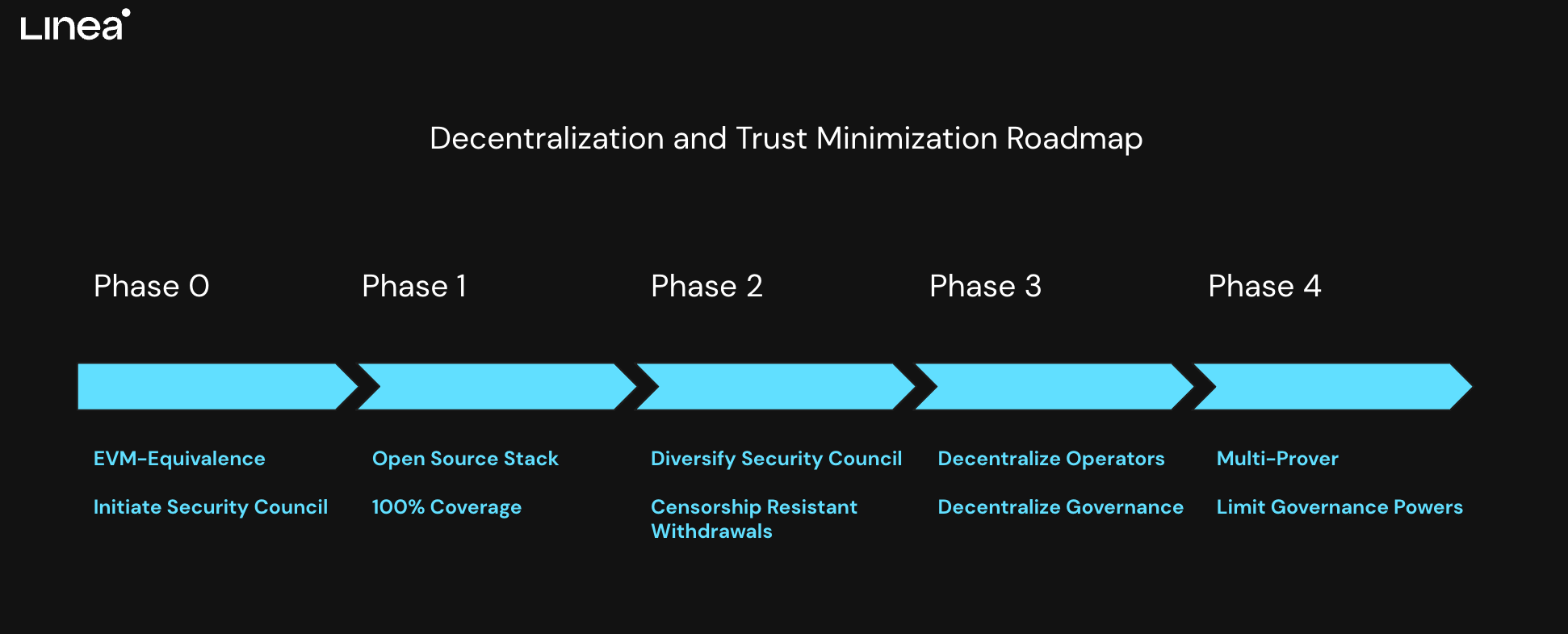 Linea

Decentralization and Trust Minimization Roadmap

Phase 0

EVM-Equivalence

Initiate Security Council

Phase 1

Open Source Stack

100% Coverage

Phase 2

Diversify Security Council

Censorship Resistant Withdrawals

Phase 3

Decentralize Operators

Decentralize Governance

Phase 4

Multi-Prover

Limit Governance Powers